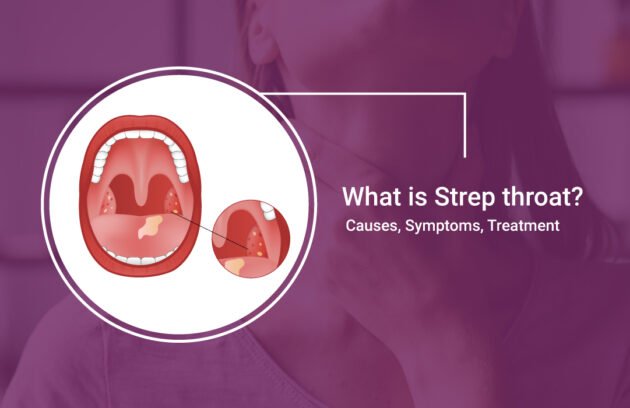 What is Strep throat?
Causes, Symptoms, Treatment